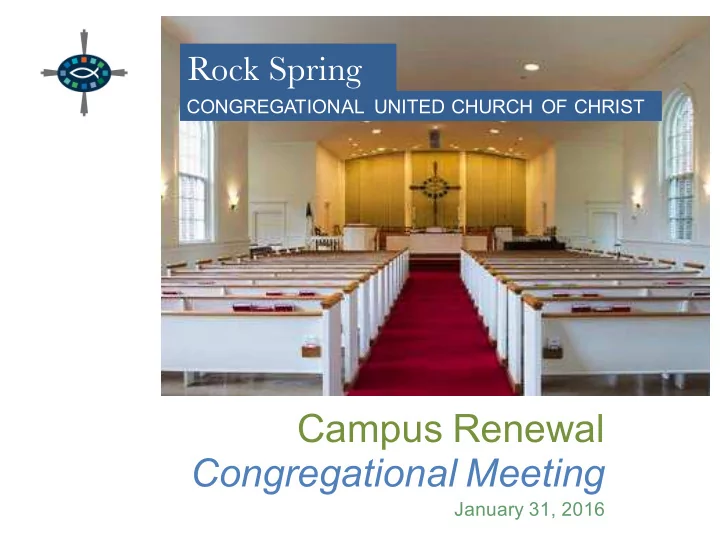 Rock Spring
CONGREGATIONAL UNITED CHURCH OF CHRIST

Campus Renewal
Congregational Meeting
January 31, 2016